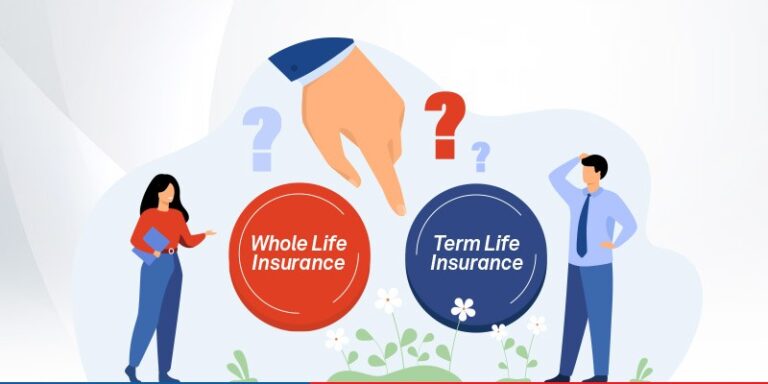 ?
?
?
Whole Life Insurance
Term Life Insurance